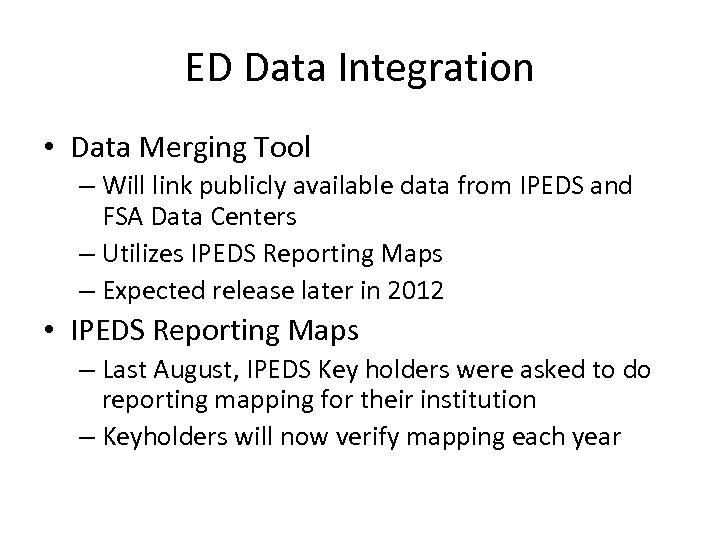 ED Data Integration

• Data Merging Tool
– Will link publicly available data from IPEDS and FSA Data Centers
– Utilizes IPEDS Reporting Maps
– Expected release later in 2012

• IPEDS Reporting Maps
– Last August, IPEDS Key holders were asked to do reporting mapping for their institution
– Keyholders will now verify mapping each year